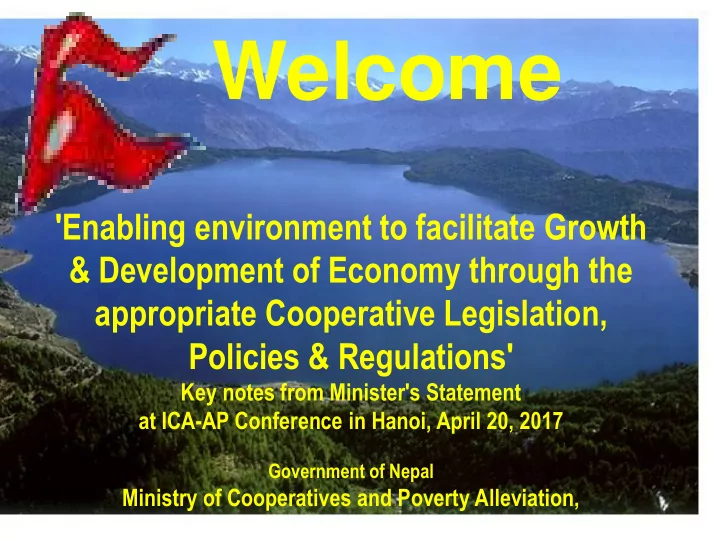 Welcome

'Enabling environment to facilitate Growth & Development of Economy through the appropriate Cooperative Legislation, Policies & Regulations'

Key notes from Minister's Statement at ICA-AP Conference in Hanoi, April 20, 2017

Government of Nepal
Ministry of Cooperatives and Poverty Alleviation,